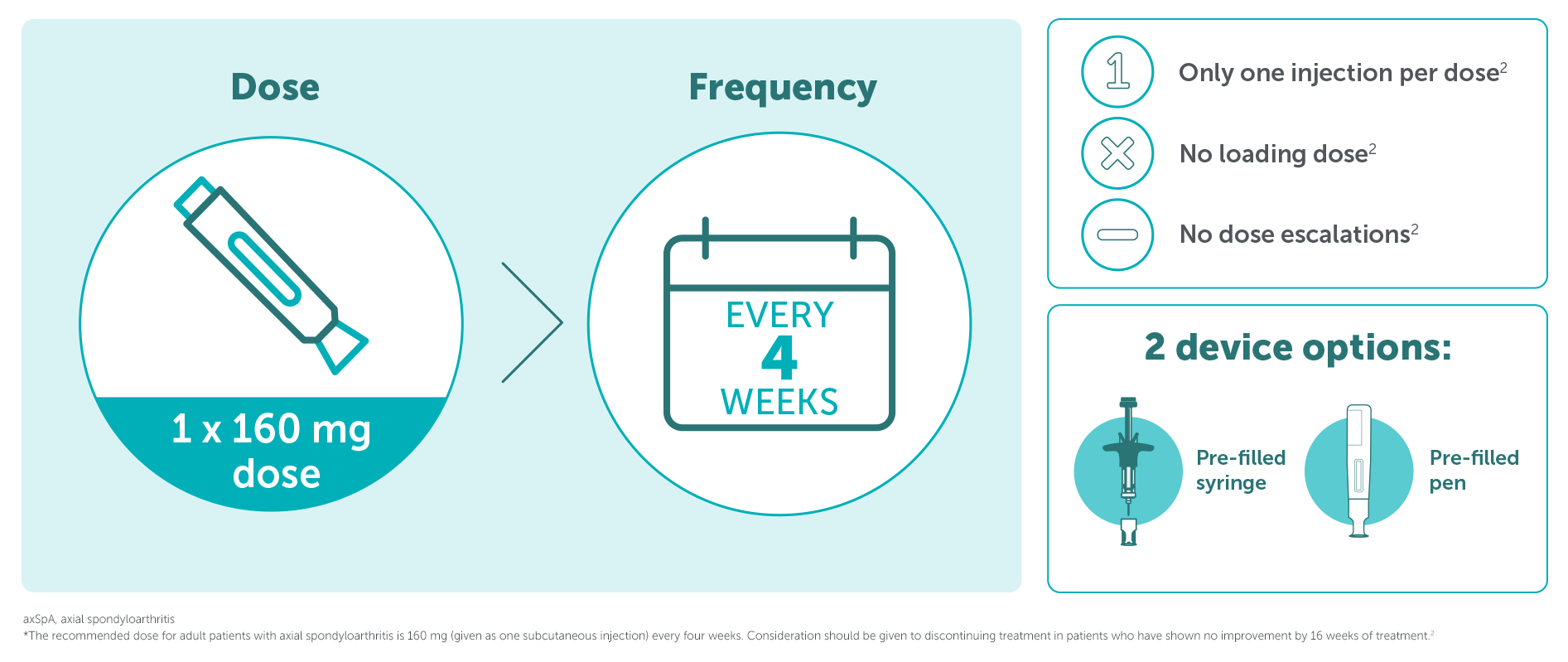 Dose

1 x 160 mg dose

Frequency

EVERY 4 WEEKS

1 Only one injection per dose$^2$

No loading dose$^2$

No dose escalations$^2$

2 device options:

Pre-filled syringe

Pre-filled pen

axSpA, axial spondyloarthritis
*The recommended dose for adult patients with axial spondyloarthritis is 160 mg (given as one subcutaneous injection) every four weeks. Consideration should be given to discontinuing treatment in patients who have shown no improvement by 16 weeks of treatment.$^2$